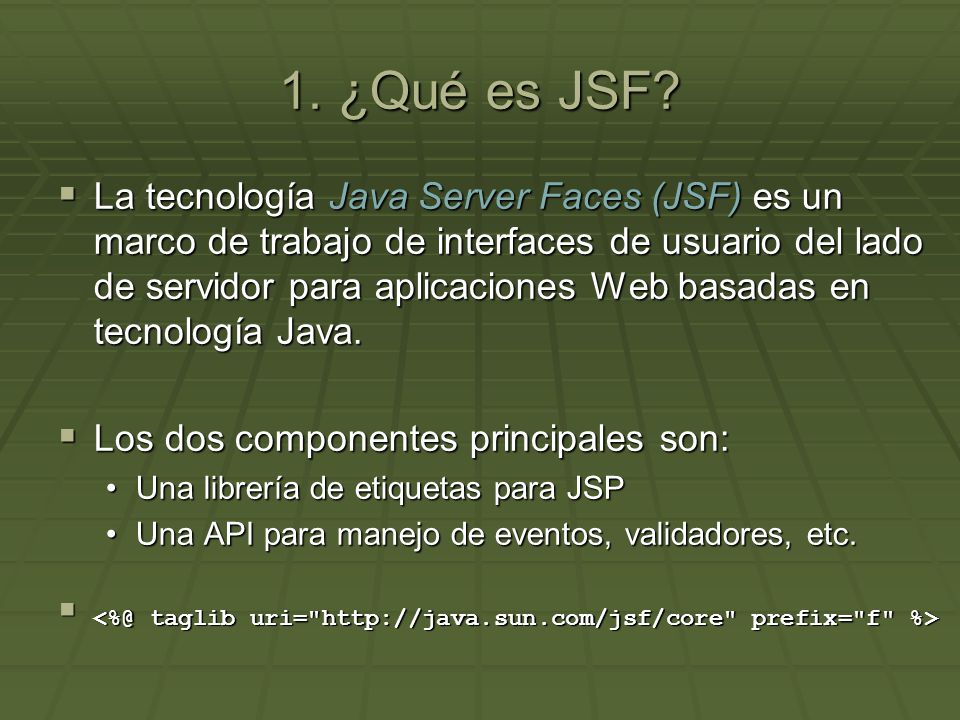 1. ¿Qué es JSF?

▪ La tecnología Java Server Faces (JSF) es un marco de trabajo de interfaces de usuario del lado de servidor para aplicaciones Web basadas en tecnología Java.

▪ Los dos componentes principales son:
• Una librería de etiquetas para JSP
• Una API para manejo de eventos, validadores, etc.

▪ <%@ taglib uri="http://java.sun.com/jsf/core" prefix="f" %>